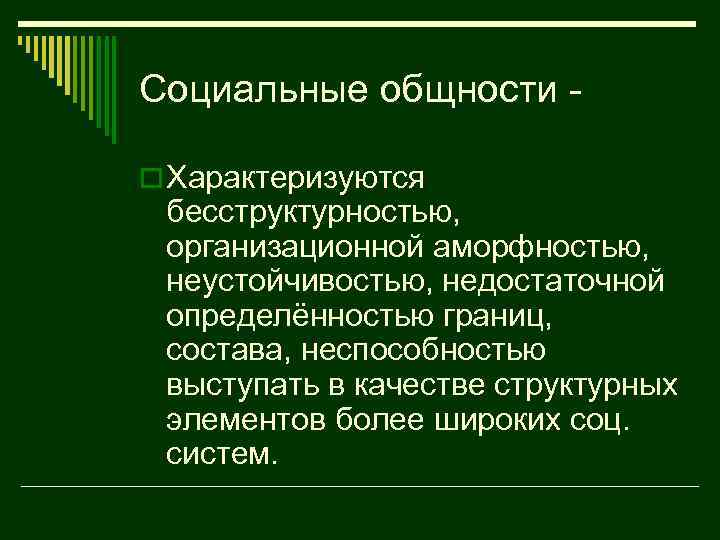 Социальные общности -

Характеризуются бесструктурностью, организационной аморфностью, неустойчивостью, недостаточной определённостью границ, состава, неспособностью выступать в качестве структурных элементов более широких соц. систем.